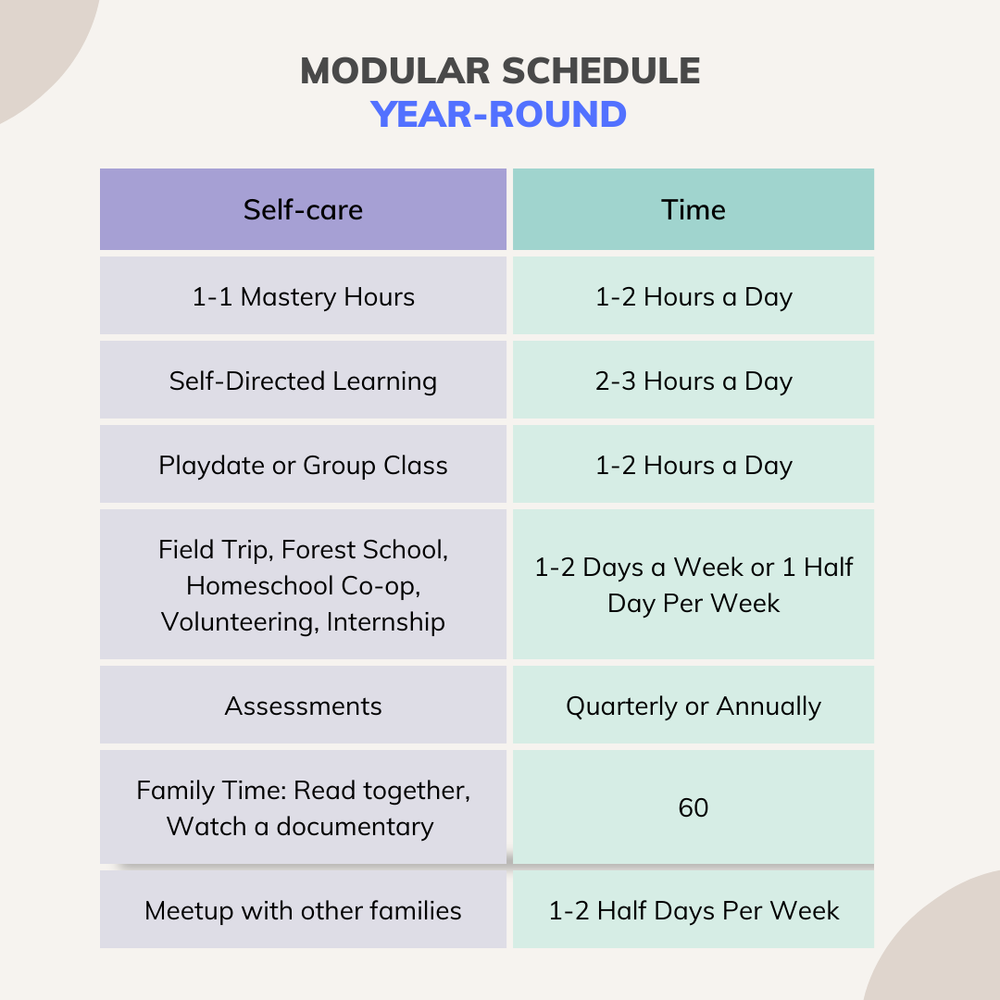 MODULAR SCHEDULE
YEAR-ROUND

| Self-care | Time |
|---|---|
| 1-1 Mastery Hours | 1-2 Hours a Day |
| Self-Directed Learning | 2-3 Hours a Day |
| Playdate or Group Class | 1-2 Hours a Day |
| Field Trip, Forest School, Homeschool Co-op, Volunteering, Internship | 1-2 Days a Week or 1 Half Day Per Week |
| Assessments | Quarterly or Annually |
| Family Time: Read together, Watch a documentary | 60 |
| Meetup with other families | 1-2 Half Days Per Week |